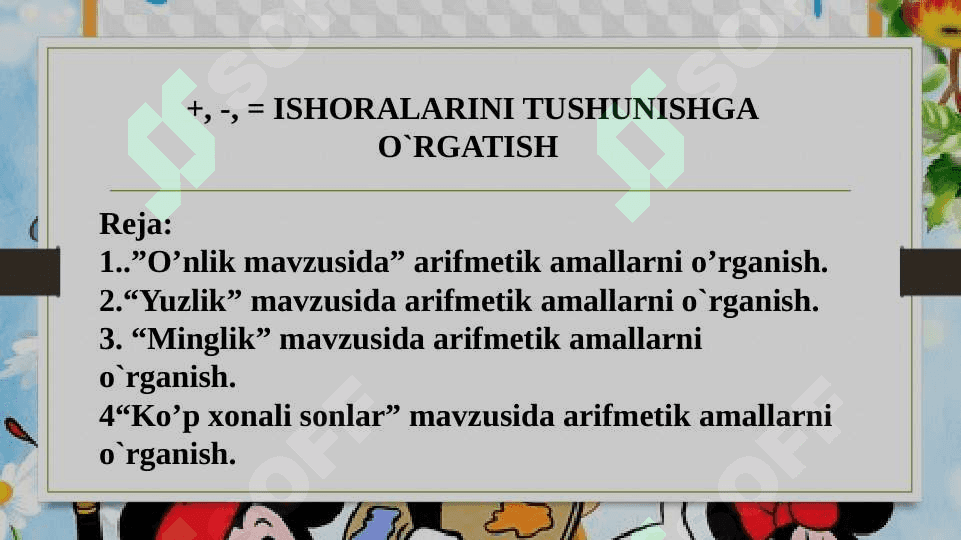 +, -, = ISHORALARINI TUSHUNISHGA O`RGATISH

Reja:
1..”O’nlik mavzusida” arifmetik amallarni o’rganish.
2.“Yuzlik” mavzusida arifmetik amallarni o`rganish.
3. “Minglik” mavzusida arifmetik amallarni o`rganish.
4“Ko’p xonali sonlar” mavzusida arifmetik amallarni o`rganish.